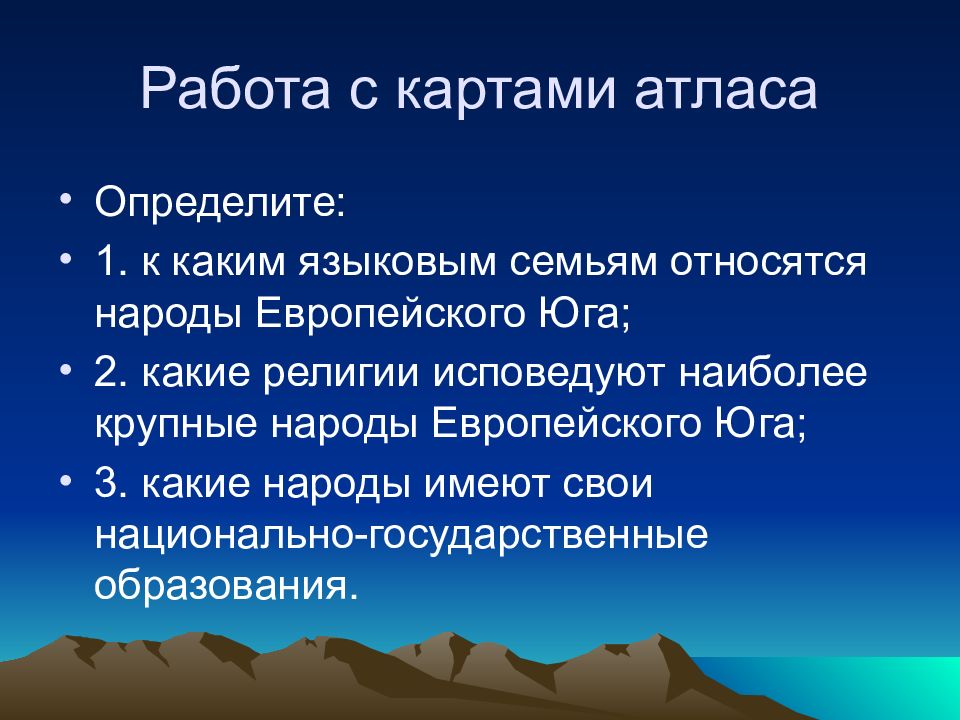 Работа с картами атласа

• Определите:
• 1. к каким языковым семьям относятся народы Европейского Юга;
• 2. какие религии исповедуют наиболее крупные народы Европейского Юга;
• 3. какие народы имеют свои национально-государственные образования.